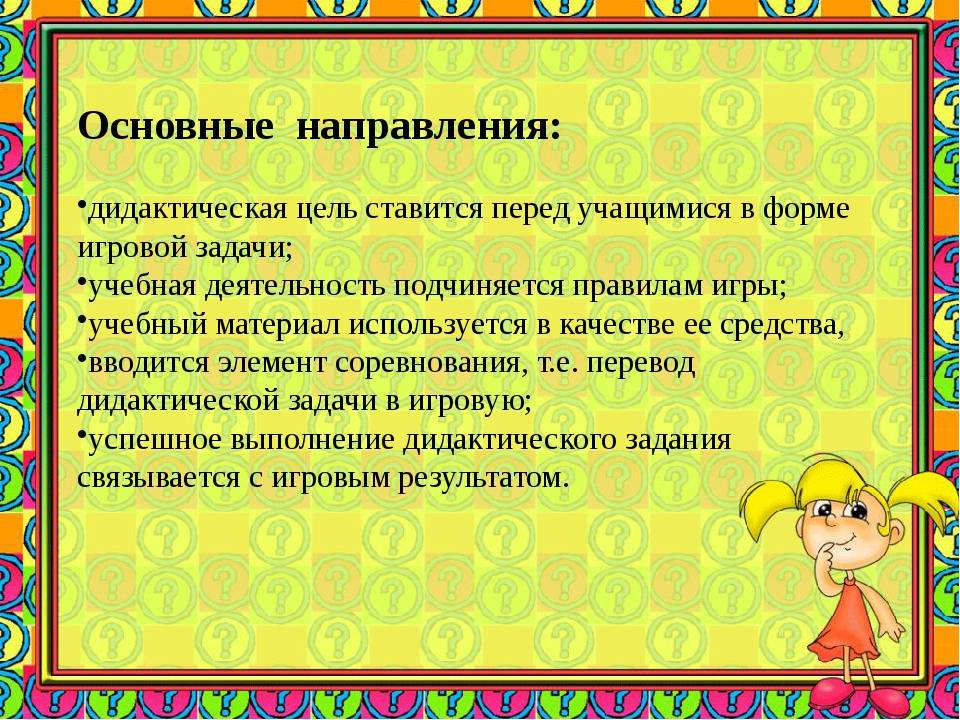 Основные направления:

•дидактическая цель ставится перед учащимися в форме игровой задачи;
•учебная деятельность подчиняется правилам игры;
•учебный материал используется в качестве ее средства,
•вводится элемент соревнования, т.е. перевод дидактической задачи в игровую;
•успешное выполнение дидактического задания связывается с игровым результатом.